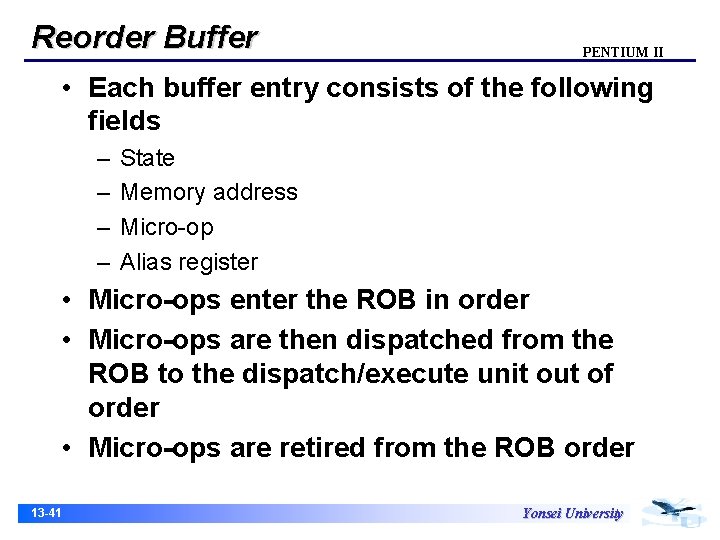 Reorder Buffer

PENTIUM II

• Each buffer entry consists of the following fields
– State
– Memory address
– Micro-op
– Alias register
• Micro-ops enter the ROB in order
• Micro-ops are then dispatched from the ROB to the dispatch/execute unit out of order
• Micro-ops are retired from the ROB order

13-41

Yonsei University